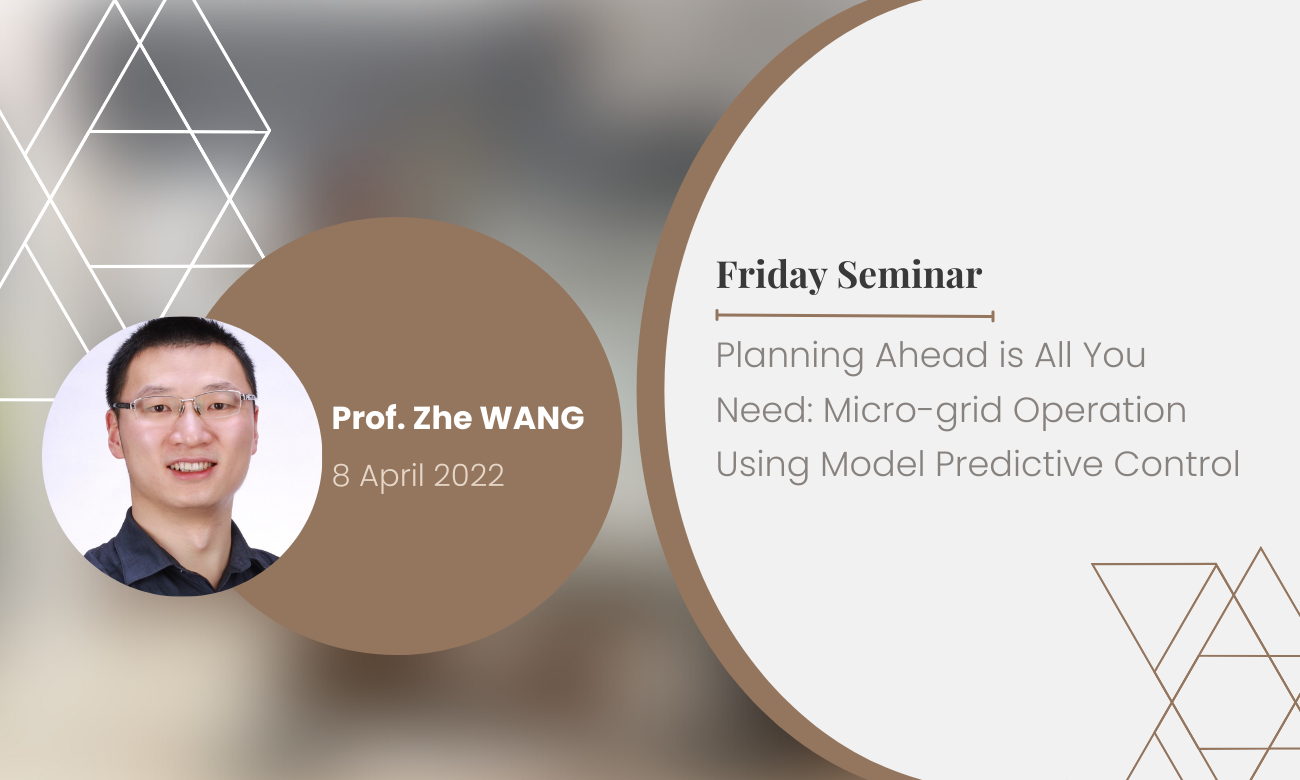 Prof. Zhe WANG

8 April 2022

Friday Seminar

Planning Ahead is All You Need: Micro-grid Operation Using Model Predictive Control